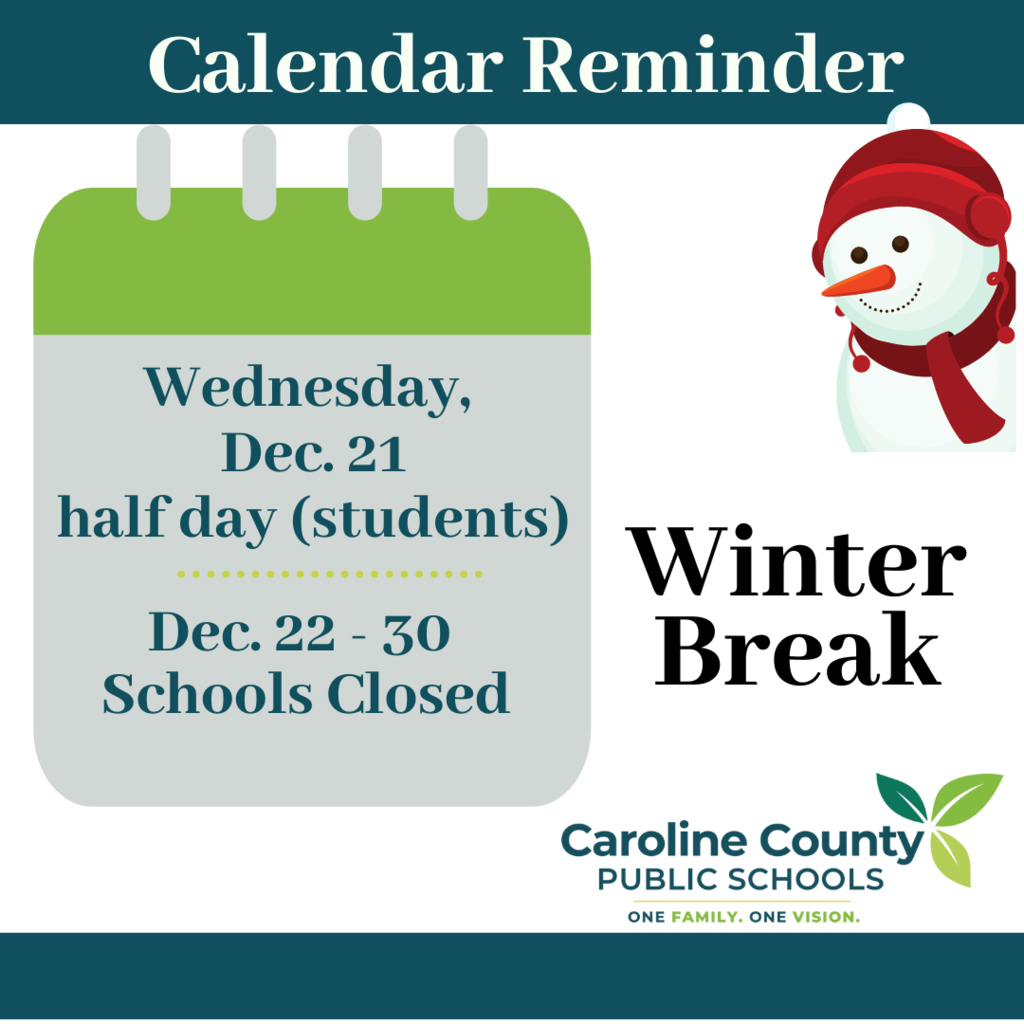 Calendar Reminder

Wednesday, Dec. 21 half day (students)

Dec. 22 - 30 Schools Closed

Winter Break

Caroline County
PUBLIC SCHOOLS
ONE FAMILY. ONE VISION.